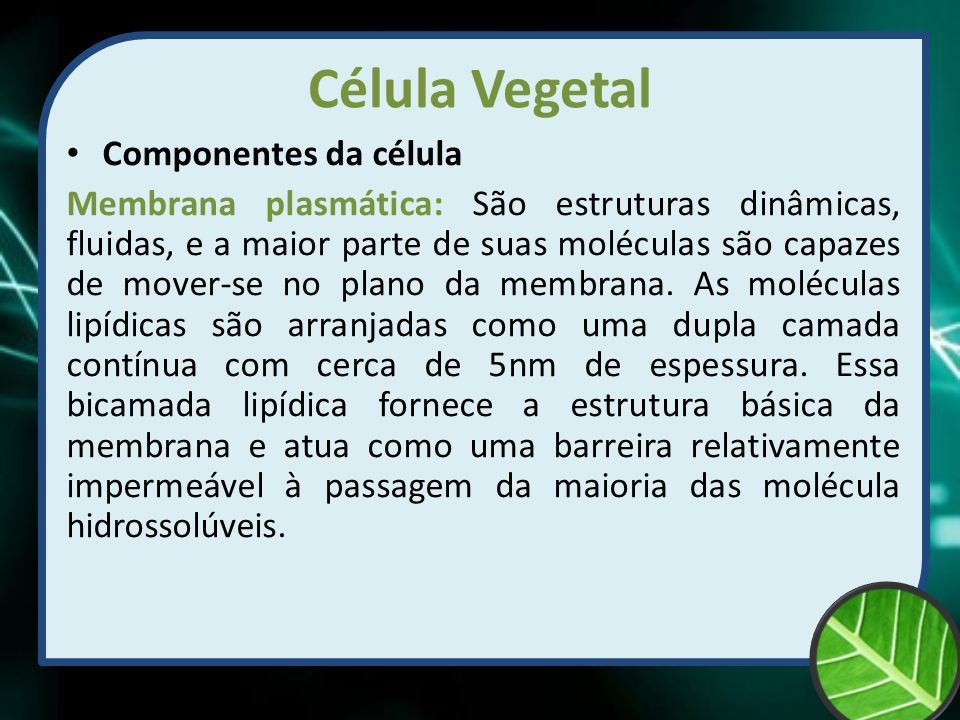 Célula Vegetal

• Componentes da célula

Membrana plasmática: São estruturas dinâmicas, fluidas, e a maior parte de suas moléculas são capazes de mover-se no plano da membrana. As moléculas lipídicas são arranjadas como uma dupla camada contínua com cerca de 5nm de espessura. Essa bicamada lipídica fornece a estrutura básica da membrana e atua como uma barreira relativamente impermeável à passagem da maioria das molécula hidrossolúveis.